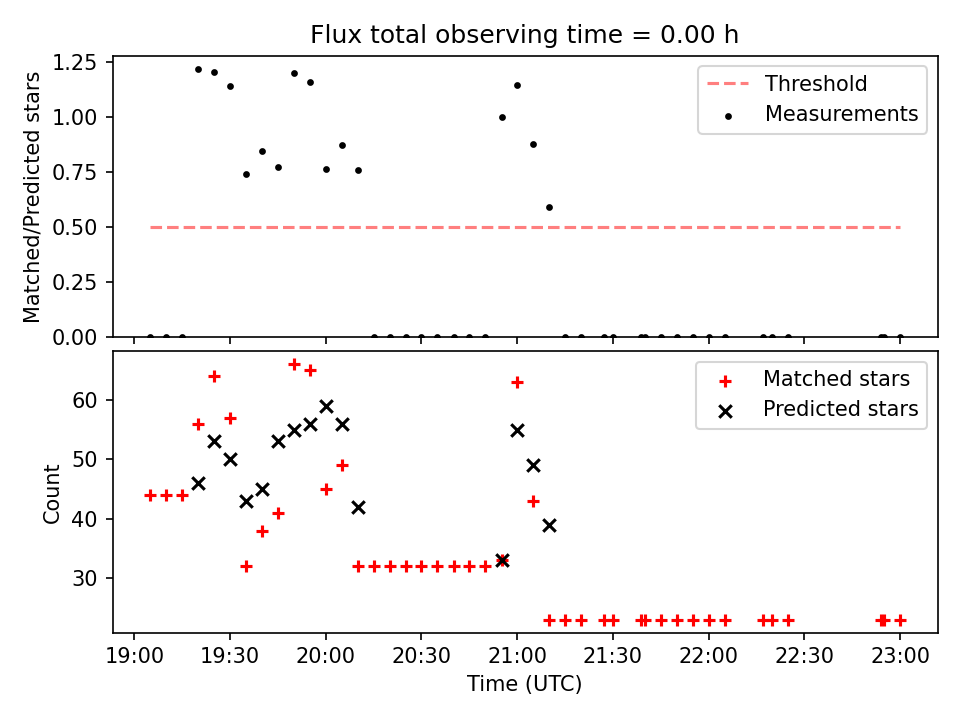 Flux total observing time = 0.00 h

Matched/Predicted stars

1.25
1.00
0.75
0.50
0.25
0.00

Threshold
Measurements

Count

60
50
40
30

Matched stars
Predicted stars

19:00 19:30 20:00 20:30 21:00 21:30 22:00 22:30 23:00
Time (UTC)